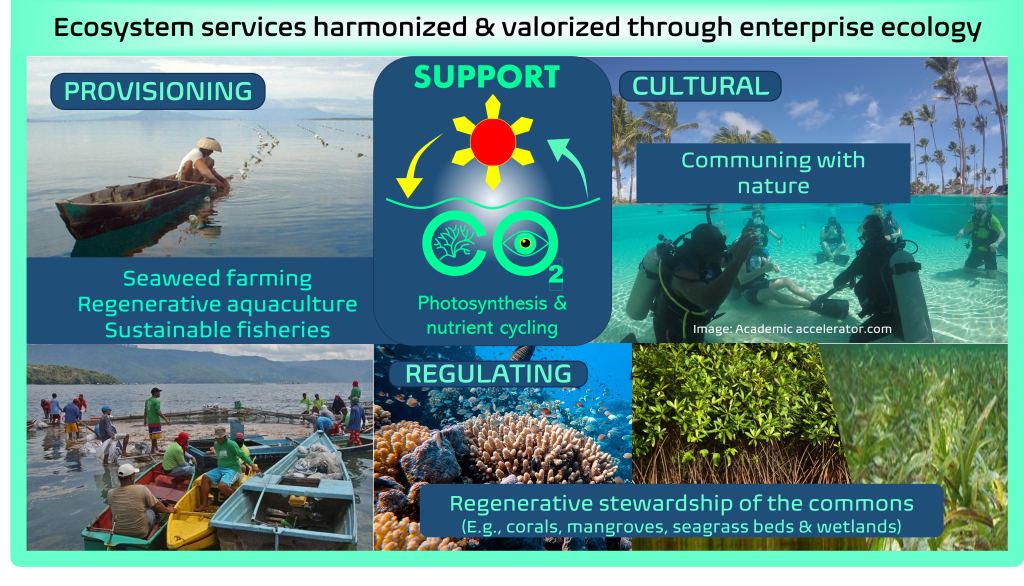 Ecosystem services harmonized & valorized through enterprise ecology

PROVISIONING

Seaweed farming
Regenerative aquaculture
Sustainable fisheries

SUPPORT

$CO_2$

Photosynthesis & nutrient cycling

CULTURAL

Communing with nature

Image: Academic accelerator.com

REGULATING

Regenerative stewardship of the commons
(E.g., corals, mangroves, seagrass beds & wetlands)